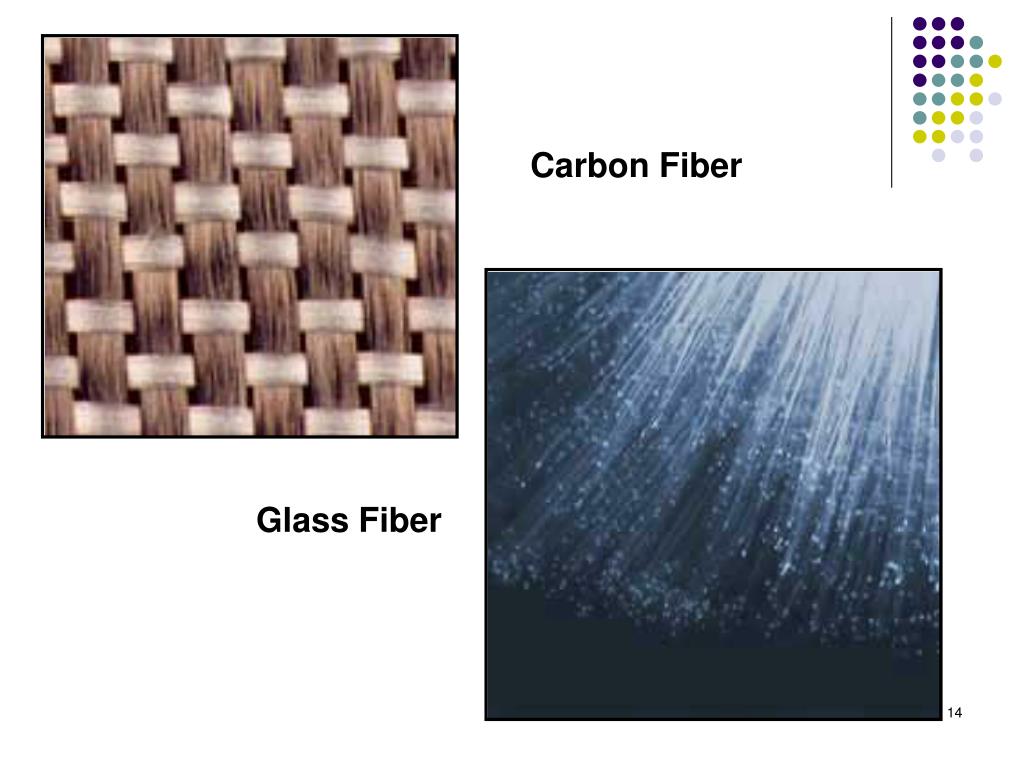 Carbon Fiber

Glass Fiber

14